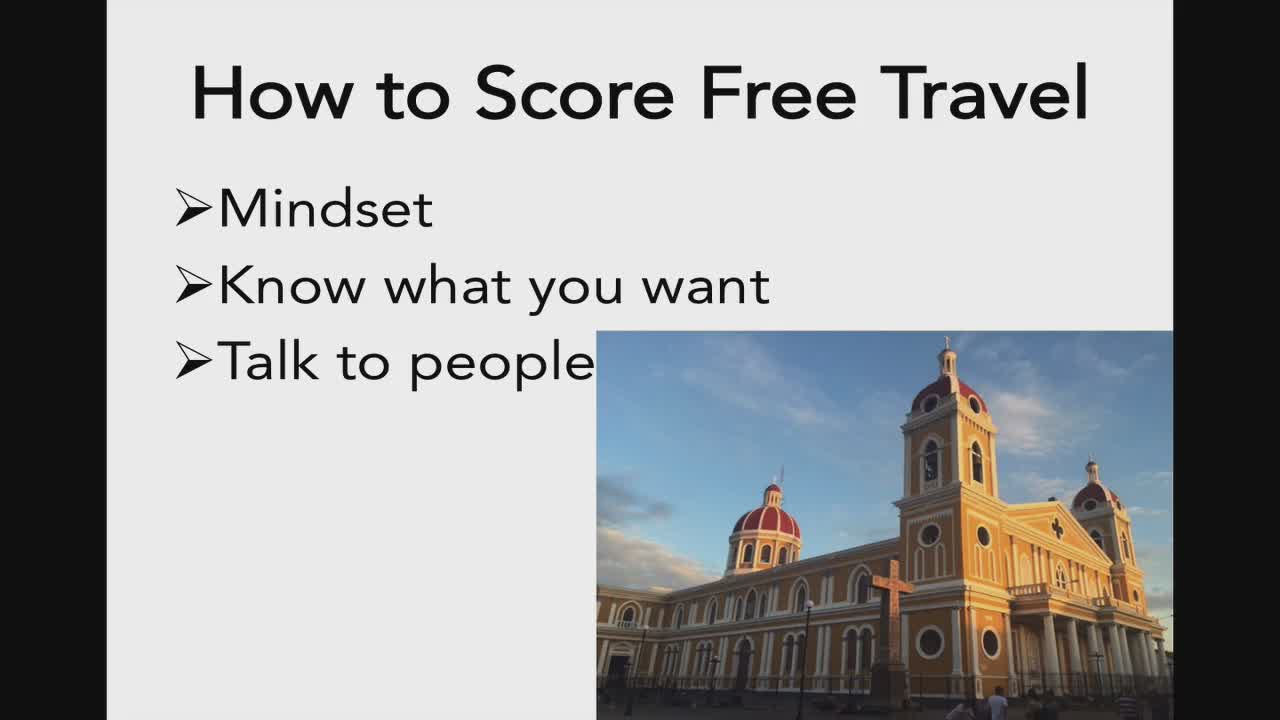 How to Score Free Travel

➢Mindset

➢Know what you want

➢Talk to people